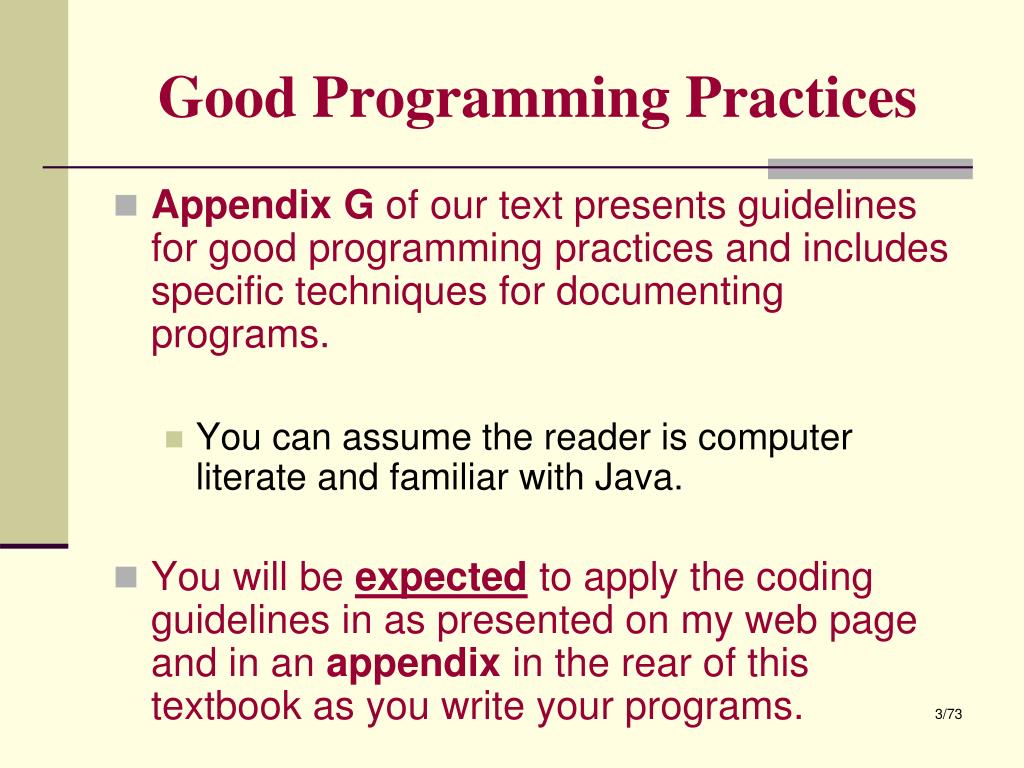 Good Programming Practices

Appendix G of our text presents guidelines for good programming practices and includes specific techniques for documenting programs.

You can assume the reader is computer literate and familiar with Java.

You will be expected to apply the coding guidelines in as presented on my web page and in an appendix in the rear of this textbook as you write your programs.

3/73